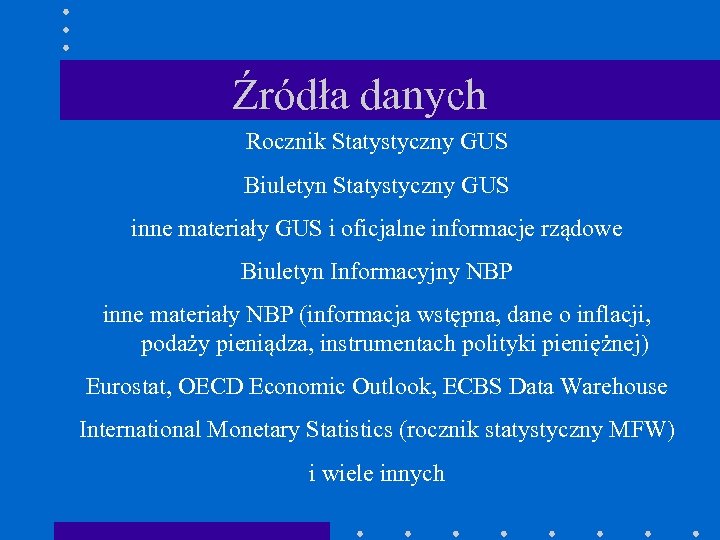 Źródła danych

Rocznik Statystyczny GUS

Biuletyn Statystyczny GUS

inne materiały GUS i oficjalne informacje rządowe

Biuletyn Informacyjny NBP

inne materiały NBP (informacja wstępna, dane o inflacji, podaży pieniądza, instrumentach polityki pieniężnej)

Eurostat, OECD Economic Outlook, ECBS Data Warehouse

International Monetary Statistics (rocznik statystyczny MFW)

i wiele innych